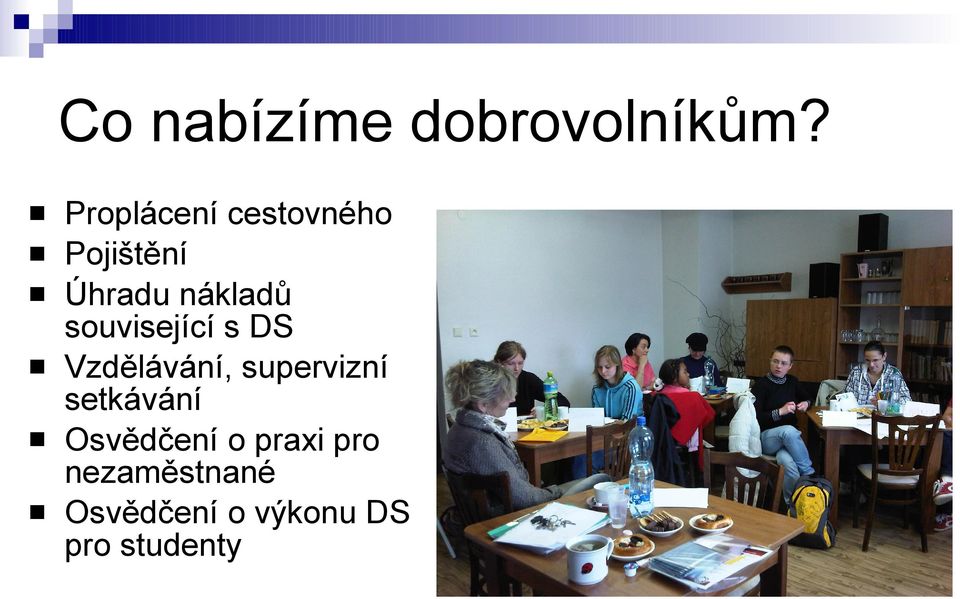 Co nabízíme dobrovolníkům?

- Proplácení cestovného
- Pojištění
- Úhradu nákladů související s DS
- Vzdělávání, supervizní setkávání
- Osvědčení o praxi pro nezaměstnané
- Osvědčení o výkonu DS pro studenty